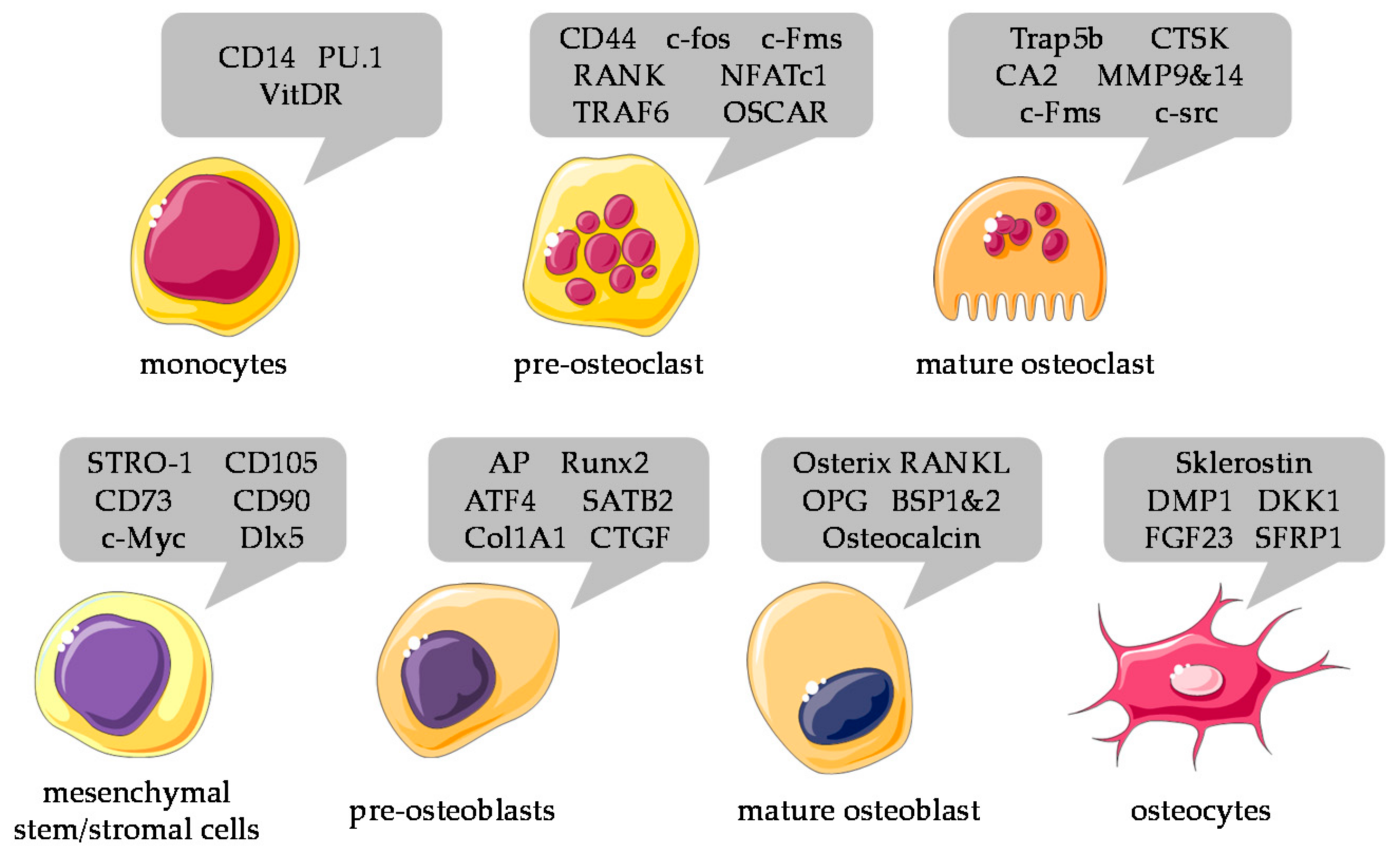 CD14 PU.1
VitDR

monocytes

CD44 c-fos c-Fms
RANK NFATc1
TRAF6 OSCAR

pre-osteoclast

Trap5b CTSK
CA2 MMP9&14
c-Fms c-src

mature osteoclast

STRO-1 CD105
CD73 CD90
c-Myc Dlx5

mesenchymal stem/stromal cells

AP Runx2
ATF4 SATB2
Col1A1 CTGF

pre-osteoblasts

Osterix RANKL
OPG BSP1&2
Osteocalcin

mature osteoblast

Sklerostin
DMP1 DKK1
FGF23 SFRP1

osteocytes